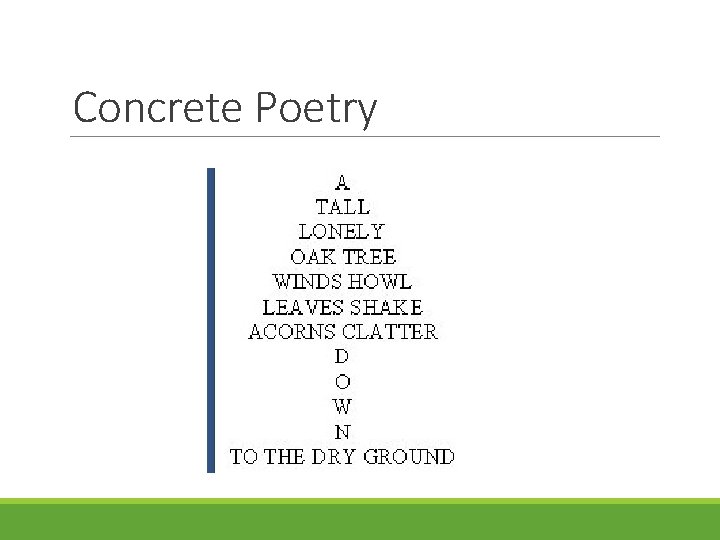 Concrete Poetry

A
TALL
LONELY
OAK TREE
WINDS HOWL
LEAVES SHAKE
ACORNS CLATTER
D
O
W
N
TO THE DRY GROUND